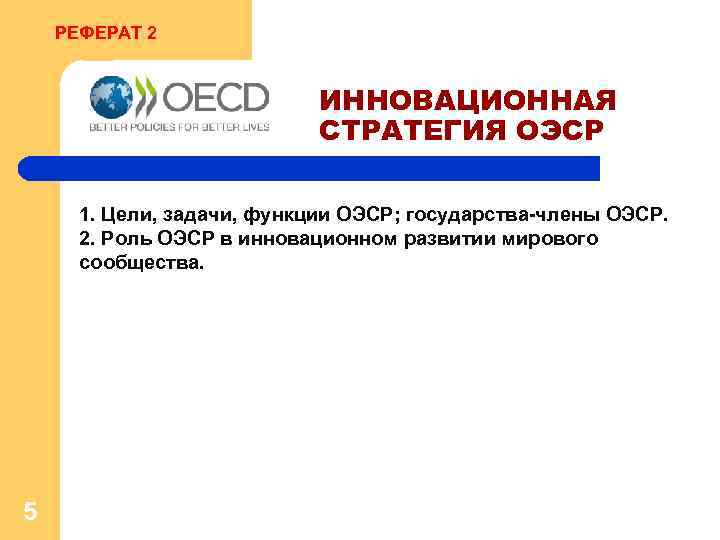 РЕФЕРАТ 2

OECD
BETTER POLICIES FOR BETTER LIVES

ИННОВАЦИОННАЯ СТРАТЕГИЯ ОЭСР

1. Цели, задачи, функции ОЭСР; государства-члены ОЭСР.
2. Роль ОЭСР в инновационном развитии мирового сообщества.

5